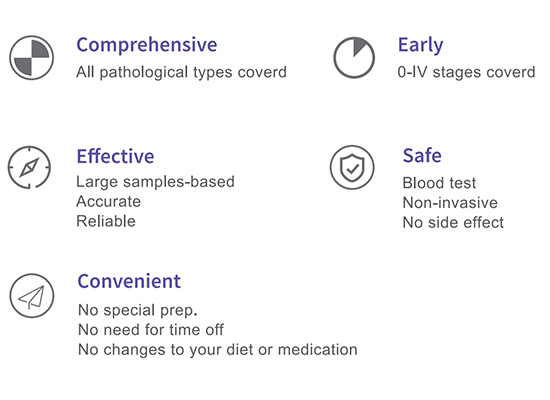 Comprehensive
All pathological types coverd

Early
0-IV stages coverd

Effective
Large samples-based
Accurate
Reliable

Safe
Blood test
Non-invasive
No side effect

Convenient
No special prep.
No need for time off
No changes to your diet or medication